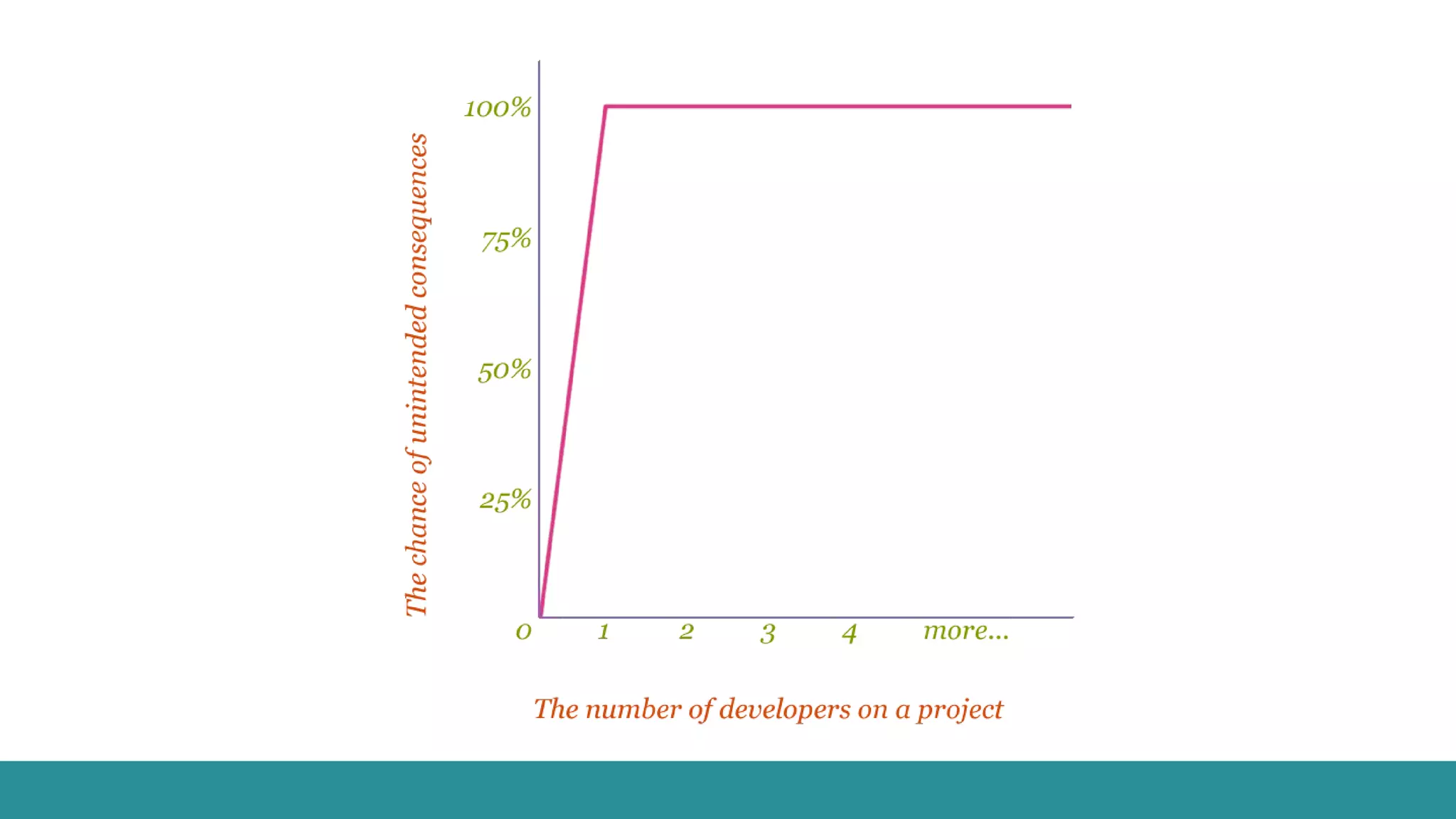 The chance of unintended consequences

100%
75%
50%
25%

0 1 2 3 4 more...

The number of developers on a project